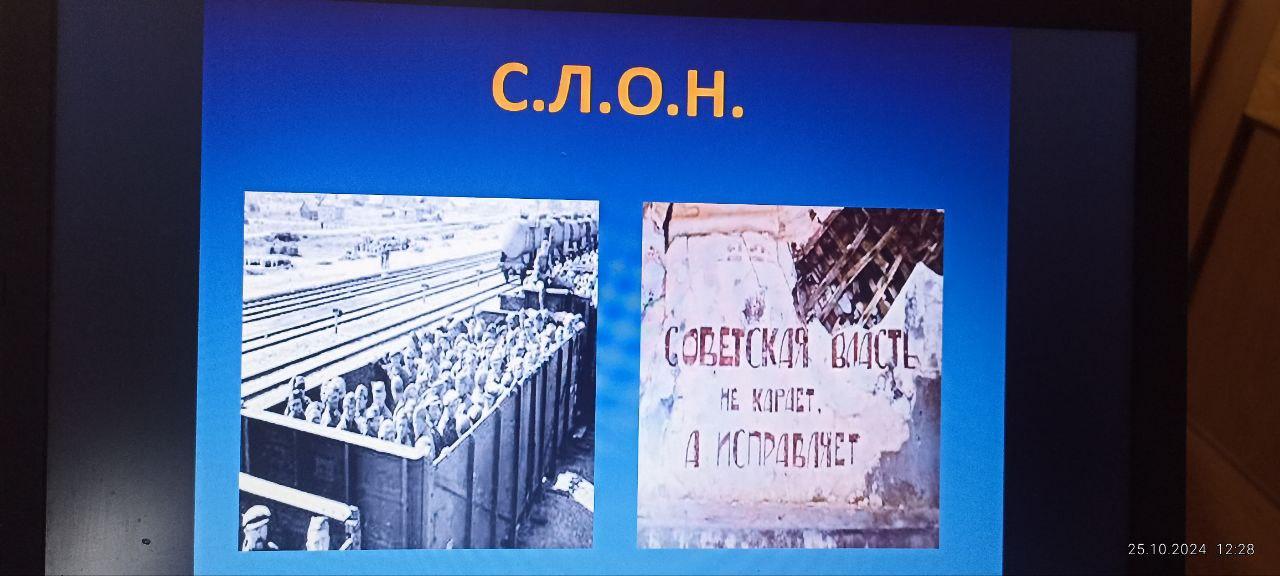 С.Л.О.Н.

СОВЕТСКАЯ ВЛАСТЬ НЕ КАРАЕТ, А ИСПРАВЛЯЕТ

25.10.2024 12:28